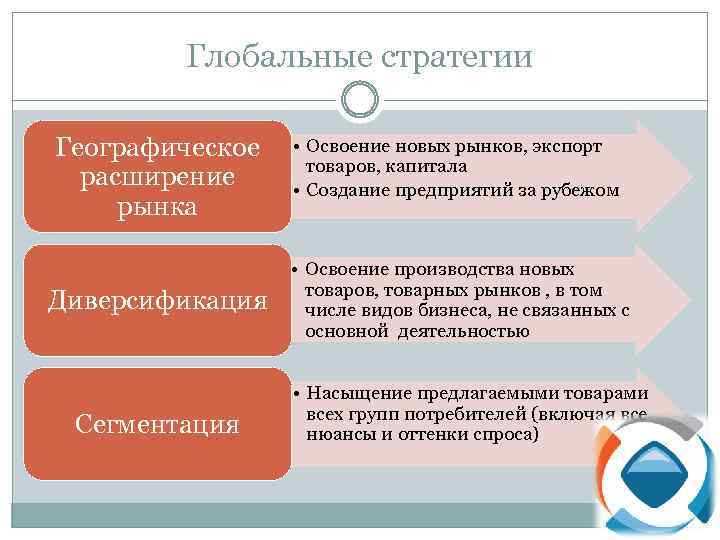 Глобальные стратегии

Географическое расширение рынка

• Освоение новых рынков, экспорт товаров, капитала
• Создание предприятий за рубежом

Диверсификация

• Освоение производства новых товаров, товарных рынков , в том числе видов бизнеса, не связанных с основной деятельностью

Сегментация

• Насыщение предлагаемыми товарами всех групп потребителей (включая все нюансы и оттенки спроса)